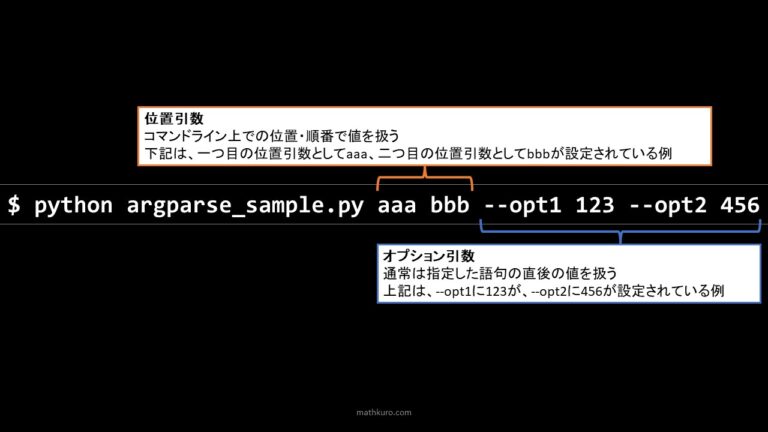 位置引数
コマンドライン上での位置・順番で値を扱う
下記は、一つ目の位置引数としてaaa、二つ目の位置引数としてbbbが設定されている例

$ python argparse_sample.py aaa bbb --opt1 123 --opt2 456

オプション引数
通常は指定した語句の直後の値を扱う
上記は、--opt1に123が、--opt2に456が設定されている例

mathkuro.com